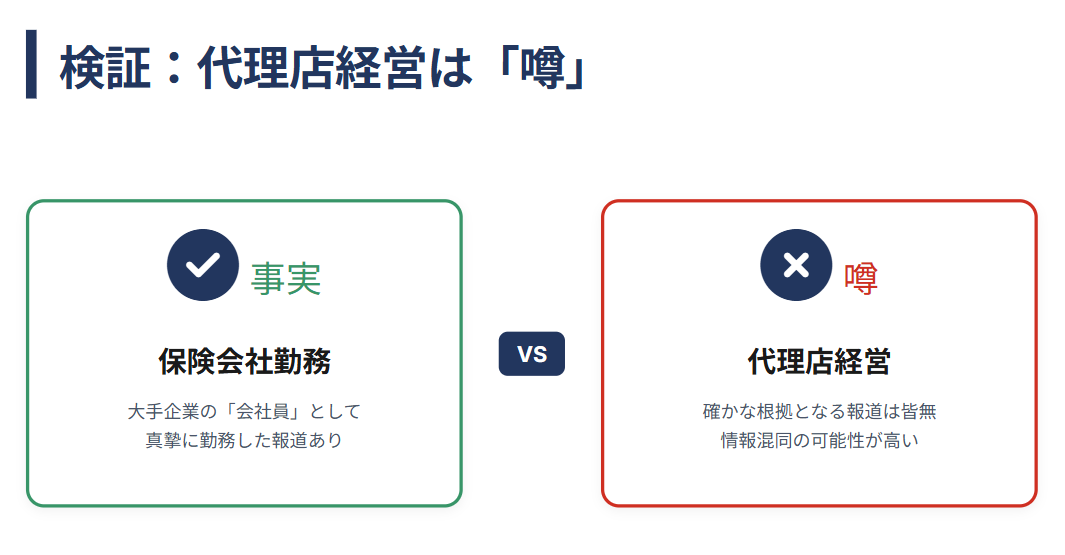 検証：代理店経営は「噂」

事実

保険会社勤務

大手企業の「会社員」として
真摯に勤務した報道あり

VS

噂

代理店経営

確かな根拠となる報道は皆無
情報混同の可能性が高い